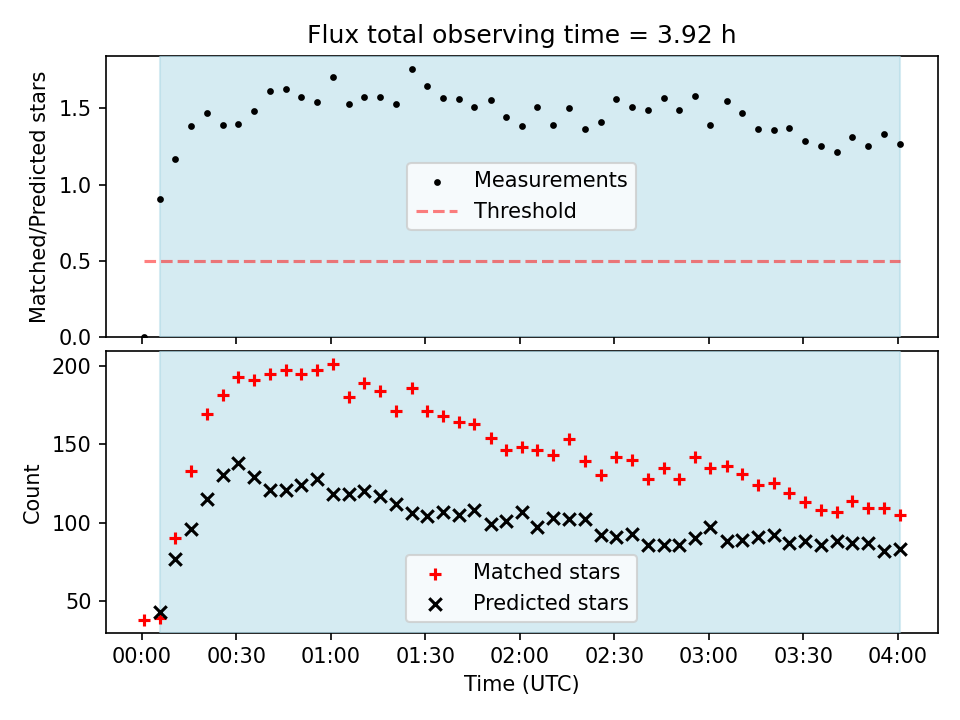 Flux total observing time = 3.92 h

Matched/Predicted stars

1.5
1.0
0.5
0.0

Measurements
Threshold

Count

200
150
100
50

Matched stars
Predicted stars

00:00 00:30 01:00 01:30 02:00 02:30 03:00 03:30 04:00

Time (UTC)